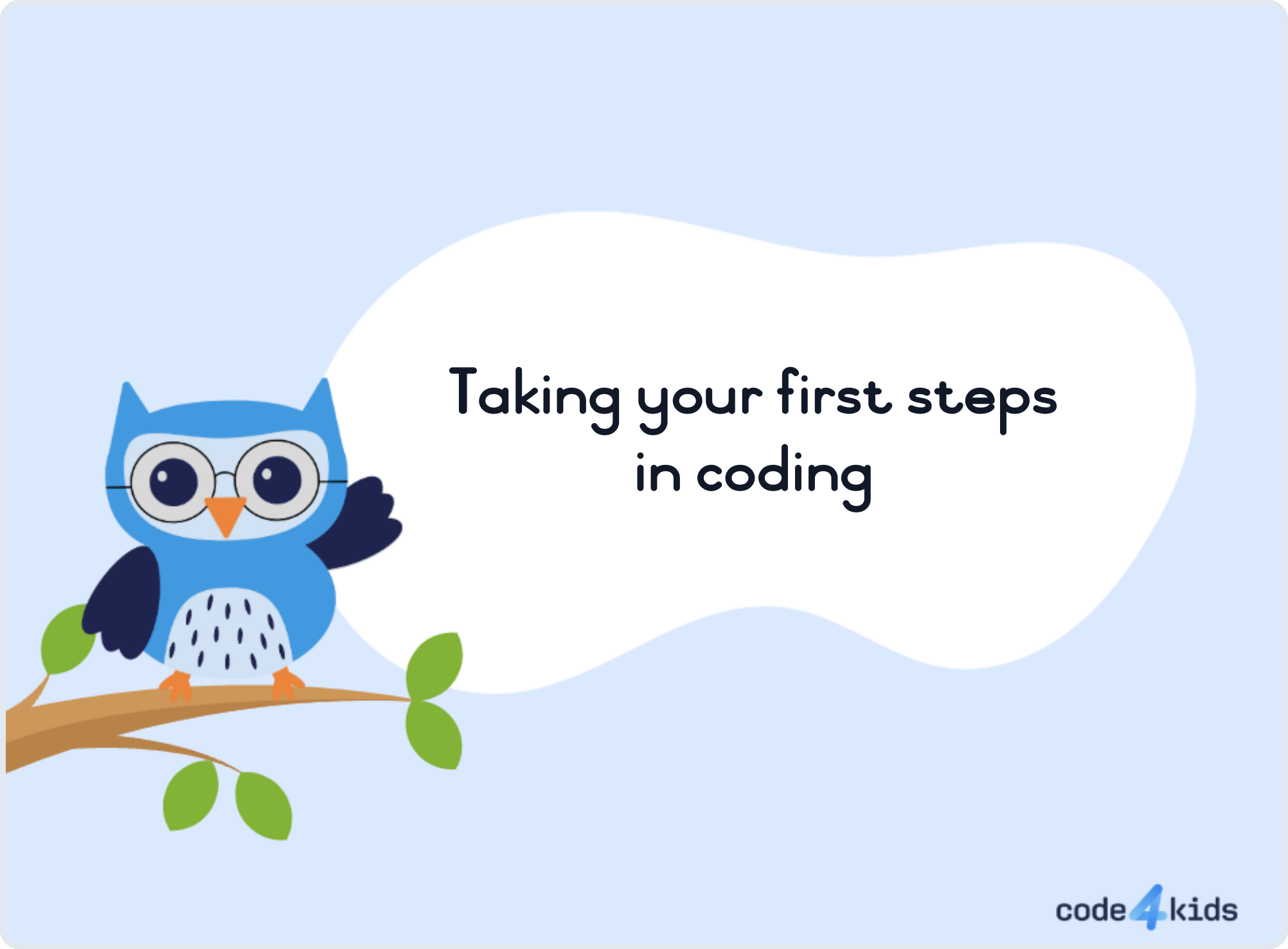 Taking your first steps in coding

code4kids